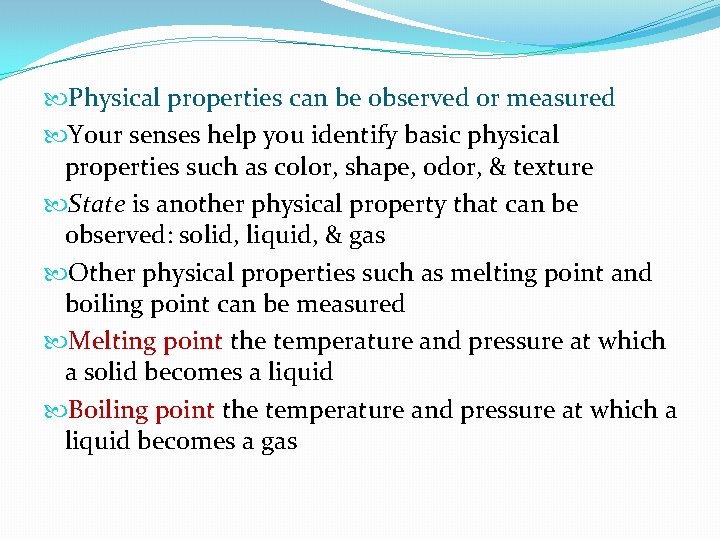 Physical properties can be observed or measured

Your senses help you identify basic physical properties such as color, shape, odor, & texture

State is another physical property that can be observed: solid, liquid, & gas

Other physical properties such as melting point and boiling point can be measured

Melting point the temperature and pressure at which a solid becomes a liquid

Boiling point the temperature and pressure at which a liquid becomes a gas